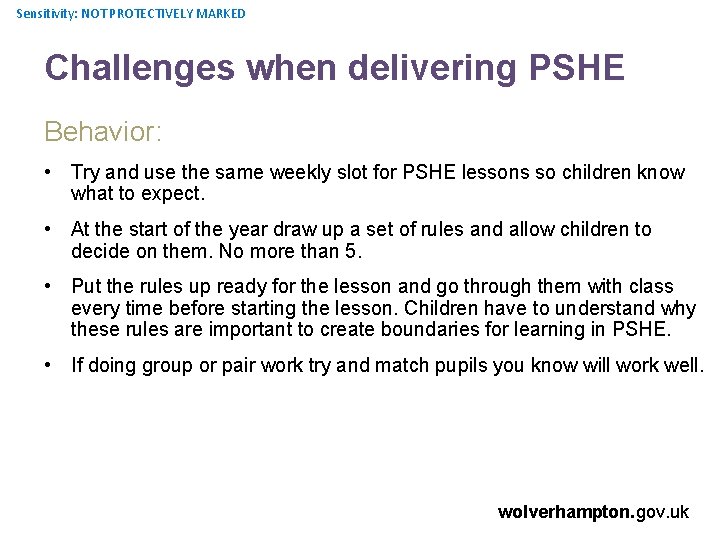 Sensitivity: NOT PROTECTIVELY MARKED

Challenges when delivering PSHE

Behavior:

• Try and use the same weekly slot for PSHE lessons so children know what to expect.

• At the start of the year draw up a set of rules and allow children to decide on them. No more than 5.

• Put the rules up ready for the lesson and go through them with class every time before starting the lesson. Children have to understand why these rules are important to create boundaries for learning in PSHE.

• If doing group or pair work try and match pupils you know will work well.

wolverhampton.gov.uk